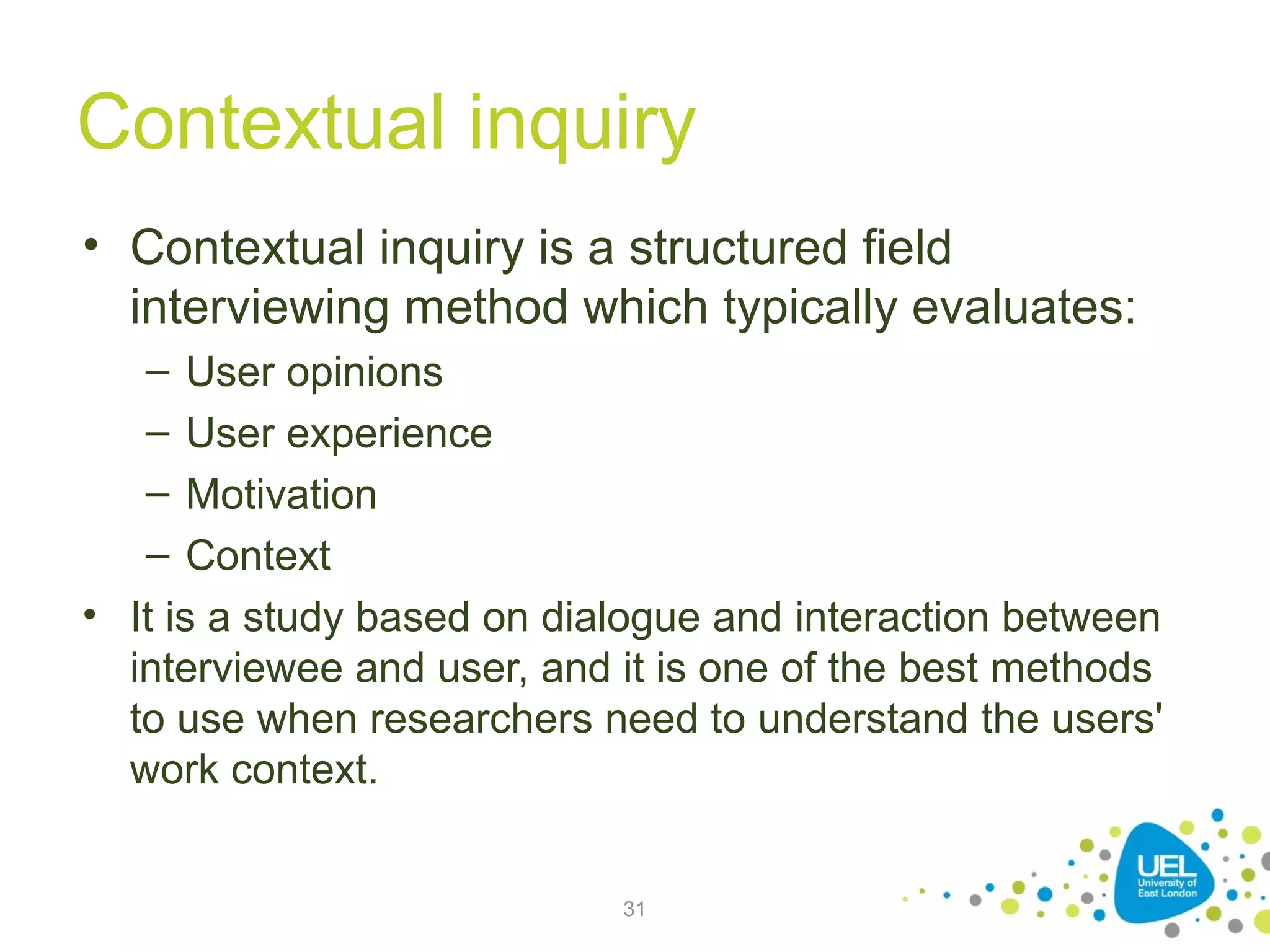 Contextual inquiry

• Contextual inquiry is a structured field interviewing method which typically evaluates:
– User opinions
– User experience
– Motivation
– Context
• It is a study based on dialogue and interaction between interviewee and user, and it is one of the best methods to use when researchers need to understand the users' work context.

31

UEL
University of East London